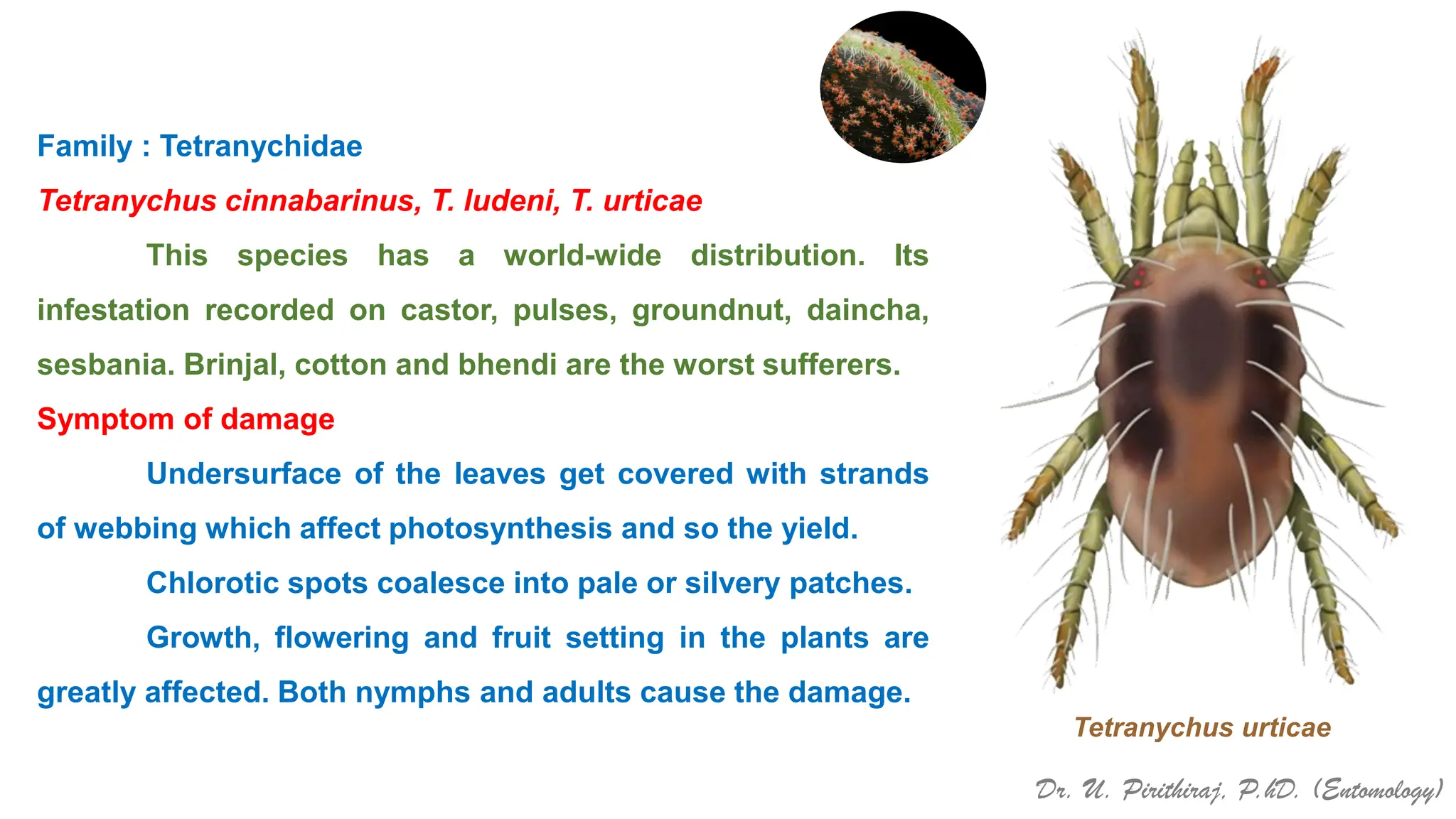 Family : Tetranychidae

Tetranychus cinnabarinus, T. ludeni, T. urticae

This species has a world-wide distribution. Its infestation recorded on castor, pulses, groundnut, daincha, sesbania. Brinjal, cotton and bhendi are the worst sufferers.

Symptom of damage

Undersurface of the leaves get covered with strands of webbing which affect photosynthesis and so the yield.

Chlorotic spots coalesce into pale or silvery patches.

Growth, flowering and fruit setting in the plants are greatly affected. Both nymphs and adults cause the damage.

Tetranychus urticae

Dr. U. Pirithiraj, P.hD. (Entomology)